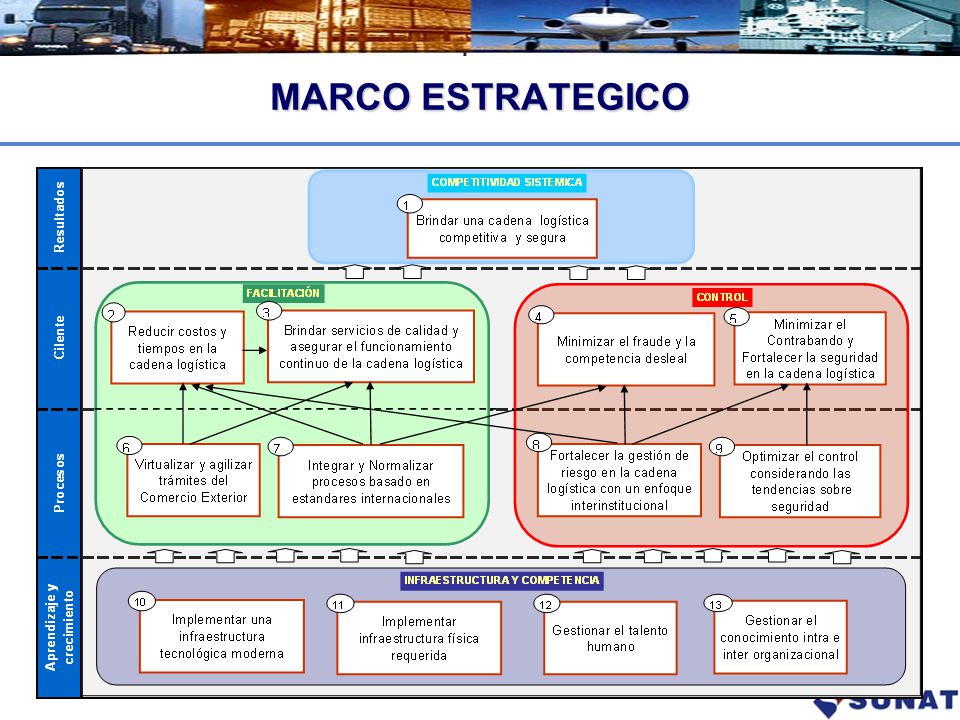 MARCO ESTRATEGICO

Resultados

COMPETITIVIDAD SISTEMICA

1
Brindar una cadena logística competitiva y segura

Cilente

FACILITACIÓN

2
Reducir costos y tiempos en la cadena logística

3
Brindar servicios de calidad y asegurar el funcionamiento continuo de la cadena logística

CONTROL

4
Minimizar el fraude y la competencia desleal

5
Minimizar el Contrabando y Fortalecer la seguridad en la cadena logística

Procesos

6
Virtualizar y agilizar trámites del Comercio Exterior

7
Integrar y Normalizar procesos basado en estandares internacionales

8
Fortalecer la gestión de riesgo en la cadena logística con un enfoque interinstitucional

9
Optimizar el control considerando las tendencias sobre seguridad

Aprendizaje y crecimiento

INFRAESTRUCTURA Y COMPETENCIA

10
Implementar una infraestructura tecnológica moderna

11
Implementar infraestructura física requerida

12
Gestionar el talento humano

13
Gestionar el conocimiento intra e inter organizacional

SUNAT